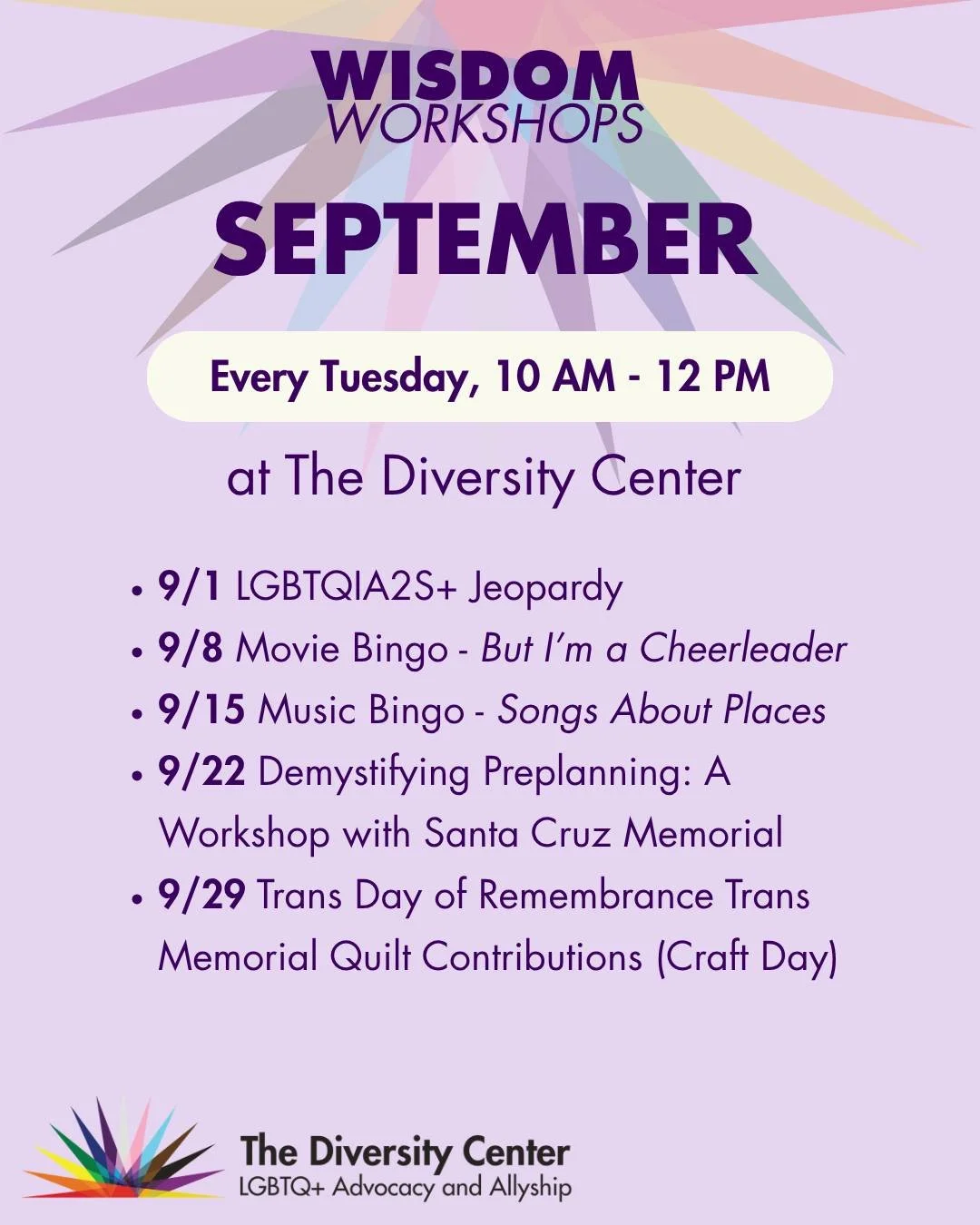 WISDOM
WORKSHOPS

SEPTEMBER

Every Tuesday, 10 AM - 12 PM

at The Diversity Center

• 9/1 LGBTQIA2S+ Jeopardy
• 9/8 Movie Bingo - But I'm a Cheerleader
• 9/15 Music Bingo - Songs About Places
• 9/22 Demystifying Preplanning: A Workshop with Santa Cruz Memorial
• 9/29 Trans Day of Remembrance Trans Memorial Quilt Contributions (Craft Day)

The Diversity Center
LGBTQ+ Advocacy and Allyship